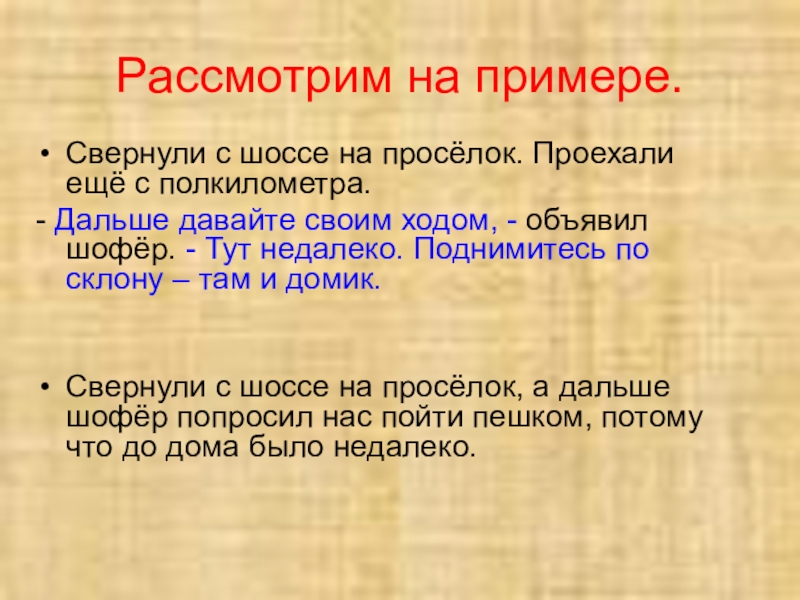 Рассмотрим на примере.

• Свернули с шоссе на просёлок. Проехали ещё с полкилометра.

- Дальше давайте своим ходом, - объявил шофёр. - Тут недалеко. Поднимитесь по склону – там и домик.

• Свернули с шоссе на просёлок, а дальше шофёр попросил нас пойти пешком, потому что до дома было недалеко.